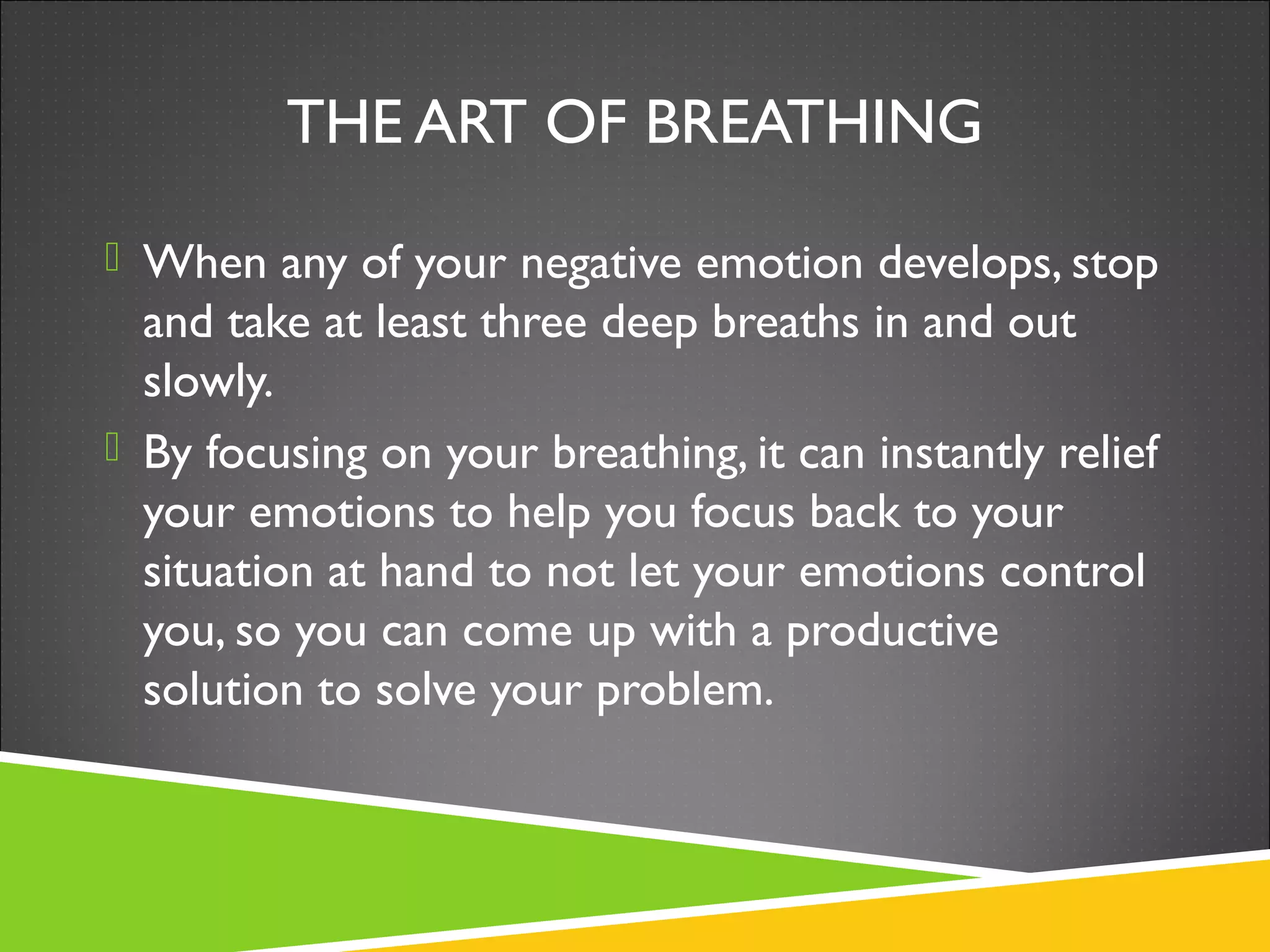 THE ART OF BREATHING

When any of your negative emotion develops, stop and take at least three deep breaths in and out slowly.

By focusing on your breathing, it can instantly relief your emotions to help you focus back to your situation at hand to not let your emotions control you, so you can come up with a productive solution to solve your problem.